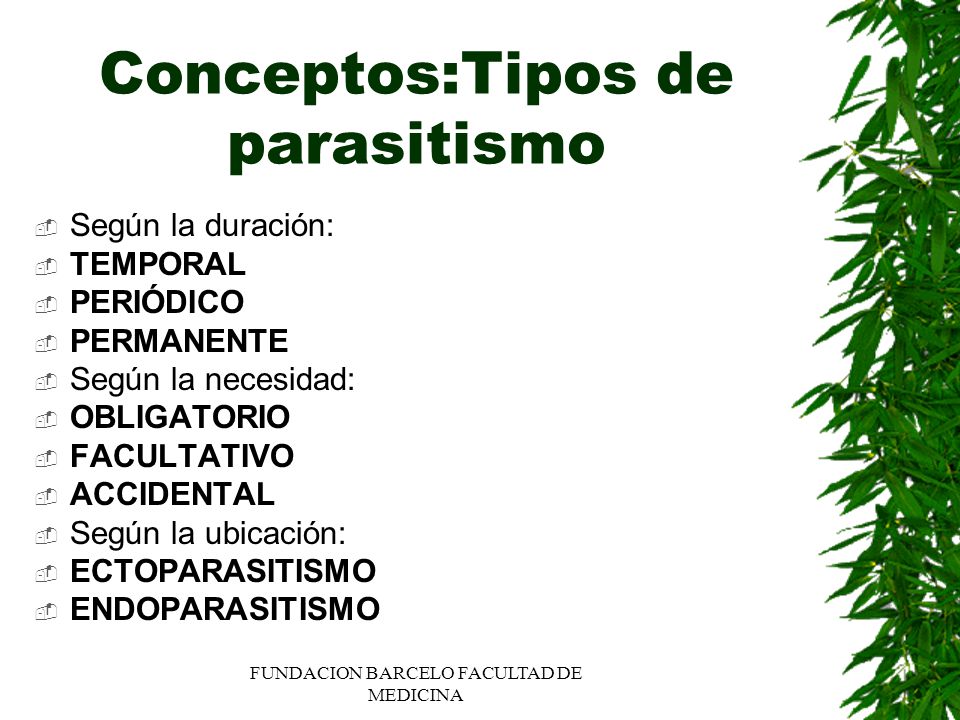 Conceptos:Tipos de parasitismo

Según la duración:
TEMPORAL
PERIÓDICO
PERMANENTE
Según la necesidad:
OBLIGATORIO
FACULTATIVO
ACCIDENTAL
Según la ubicación:
ECTOPARASITISMO
ENDOPARASITISMO

FUNDACION BARCELO FACULTAD DE MEDICINA